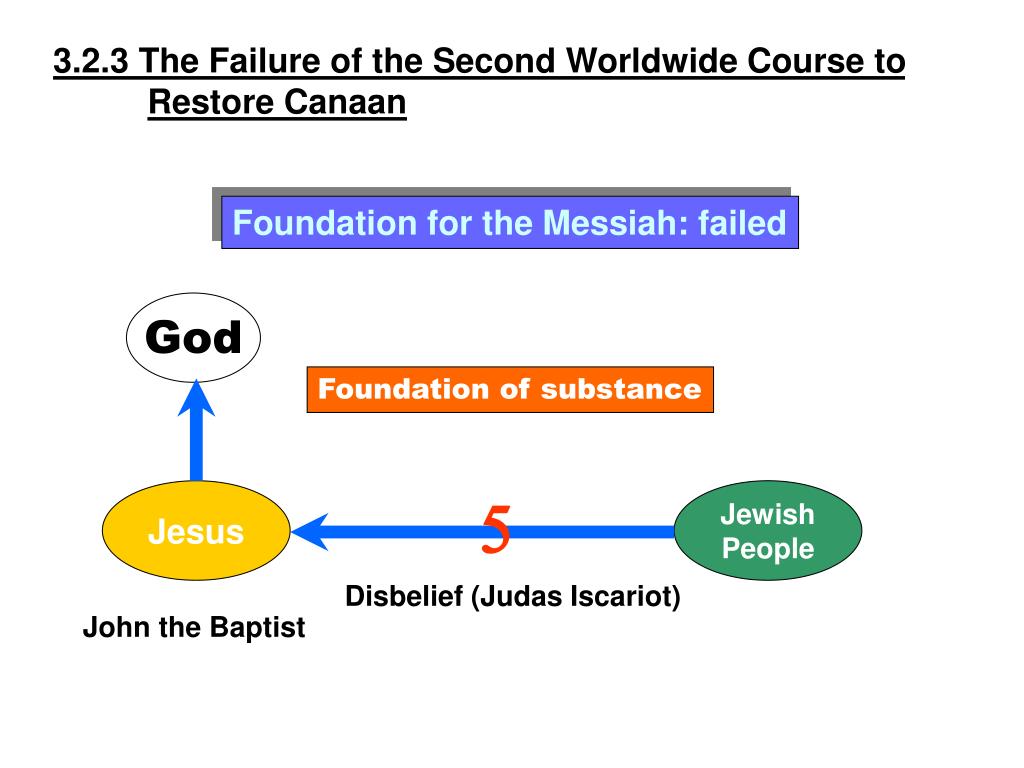 3.2.3 The Failure of the Second Worldwide Course to Restore Canaan

Foundation for the Messiah: failed

God

Foundation of substance

Jesus

5

Jewish People

Disbelief (Judas Iscariot)

John the Baptist